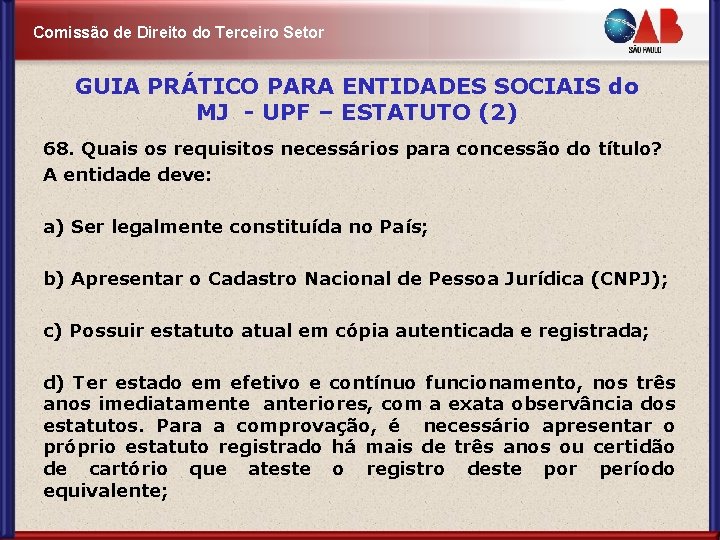 Comissão de Direito do Terceiro Setor

OAB
SÃO PAULO

GUIA PRÁTICO PARA ENTIDADES SOCIAIS do MJ - UPF – ESTATUTO (2)

68. Quais os requisitos necessários para concessão do título? A entidade deve:

a) Ser legalmente constituída no País;

b) Apresentar o Cadastro Nacional de Pessoa Jurídica (CNPJ);

c) Possuir estatuto atual em cópia autenticada e registrada;

d) Ter estado em efetivo e contínuo funcionamento, nos três anos imediatamente anteriores, com a exata observância dos estatutos. Para a comprovação, é necessário apresentar o próprio estatuto registrado há mais de três anos ou certidão de cartório que ateste o registro deste por período equivalente;